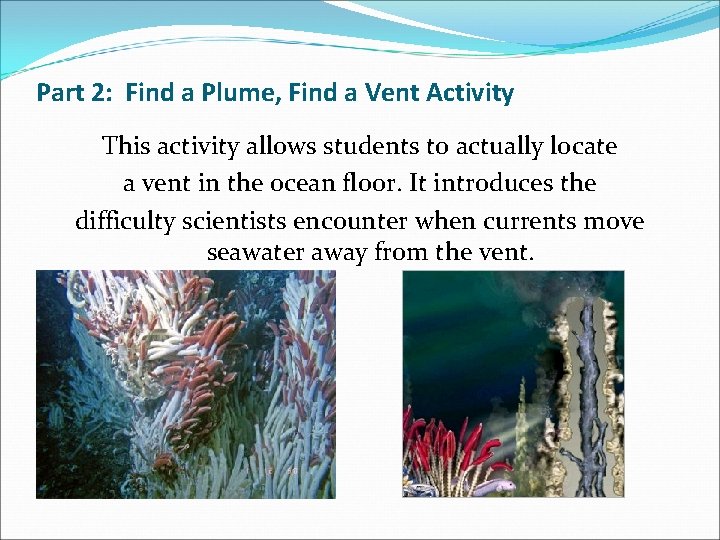 Part 2: Find a Plume, Find a Vent Activity

This activity allows students to actually locate a vent in the ocean floor. It introduces the difficulty scientists encounter when currents move seawater away from the vent.